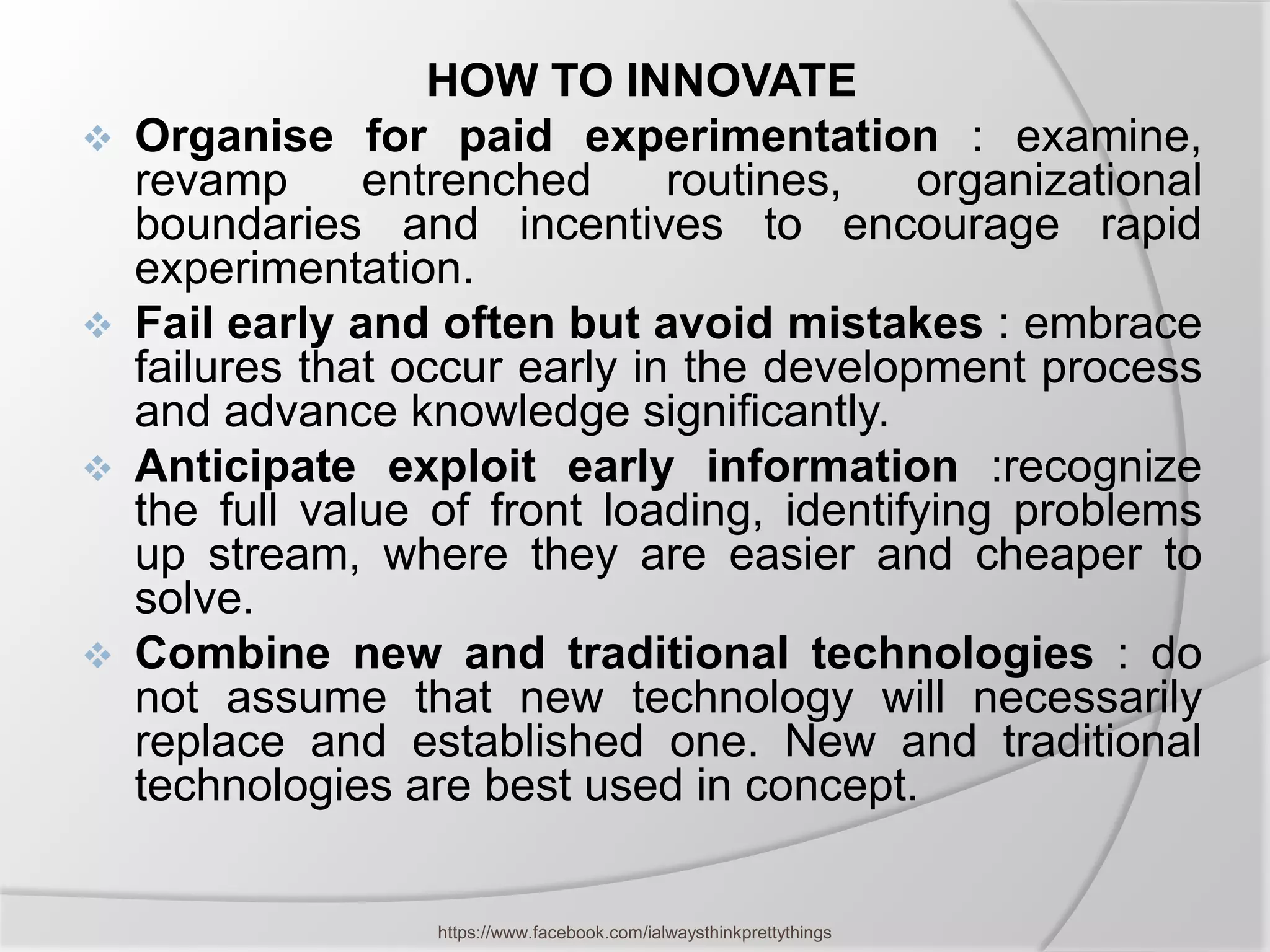 HOW TO INNOVATE

❖ Organise for paid experimentation : examine, revamp entrenched routines, organizational boundaries and incentives to encourage rapid experimentation.

❖ Fail early and often but avoid mistakes : embrace failures that occur early in the development process and advance knowledge significantly.

❖ Anticipate exploit early information :recognize the full value of front loading, identifying problems up stream, where they are easier and cheaper to solve.

❖ Combine new and traditional technologies : do not assume that new technology will necessarily replace and established one. New and traditional technologies are best used in concept.

https://www.facebook.com/ialwaysthinkprettythings